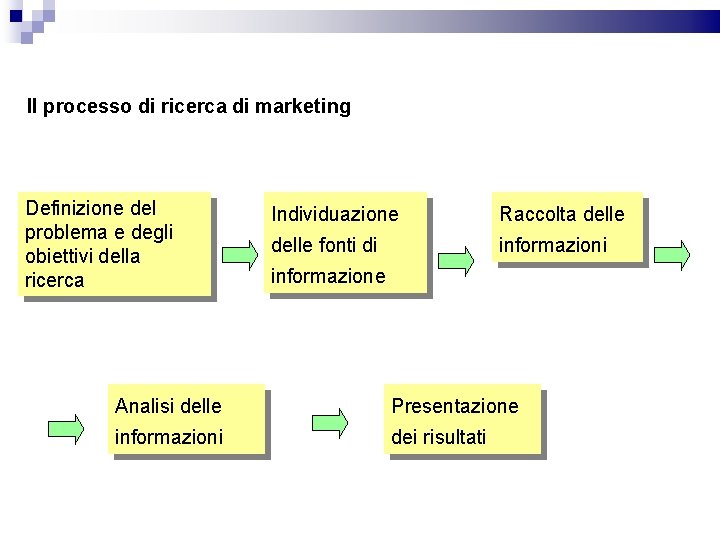 Il processo di ricerca di marketing

Definizione del problema e degli obiettivi della ricerca

Individuazione delle fonti di informazione

Raccolta delle informazioni

Analisi delle informazioni

Presentazione dei risultati